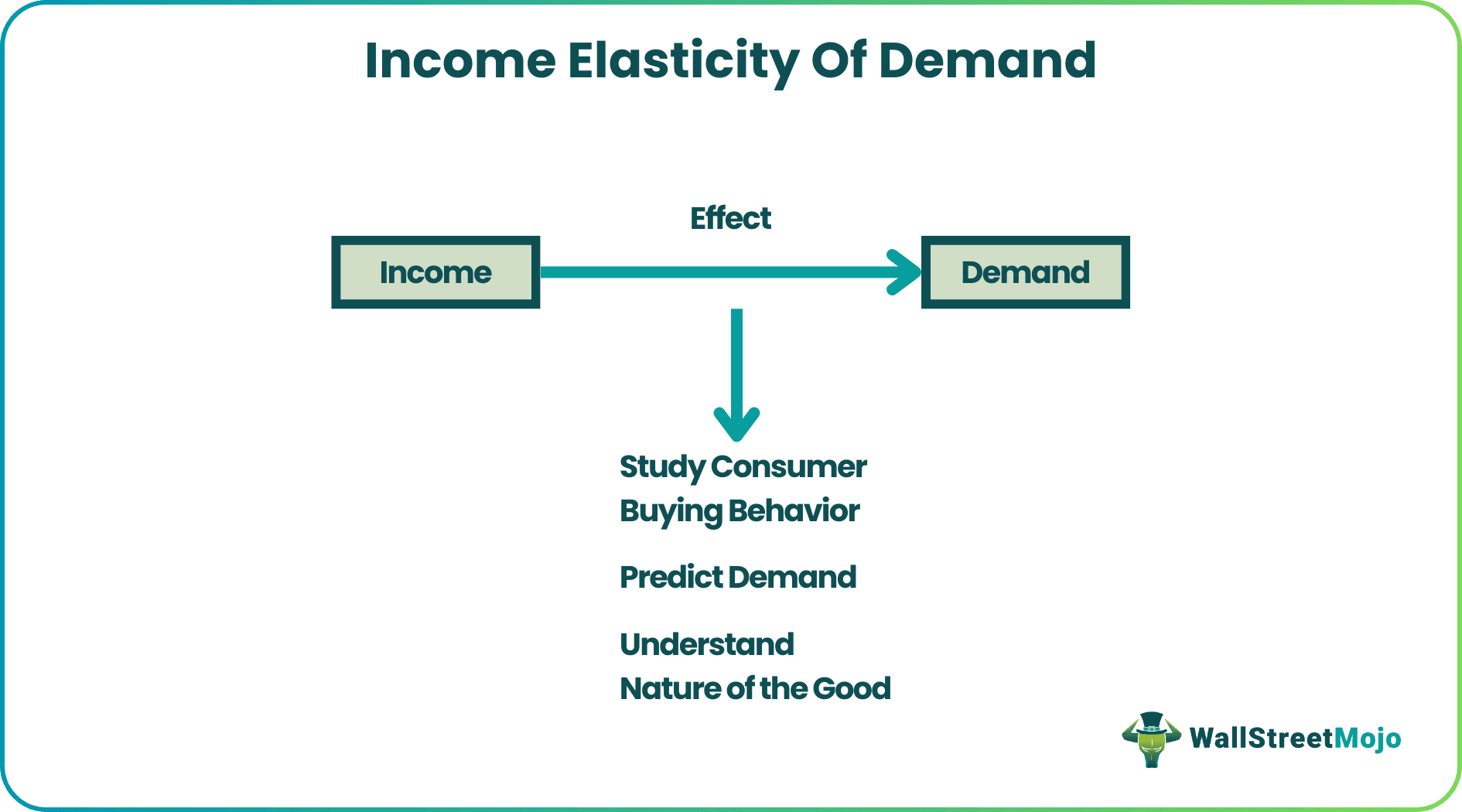 Income Elasticity Of Demand

Effect

Income

Demand

Study Consumer Buying Behavior

Predict Demand

Understand Nature of the Good

WallStreetMojo